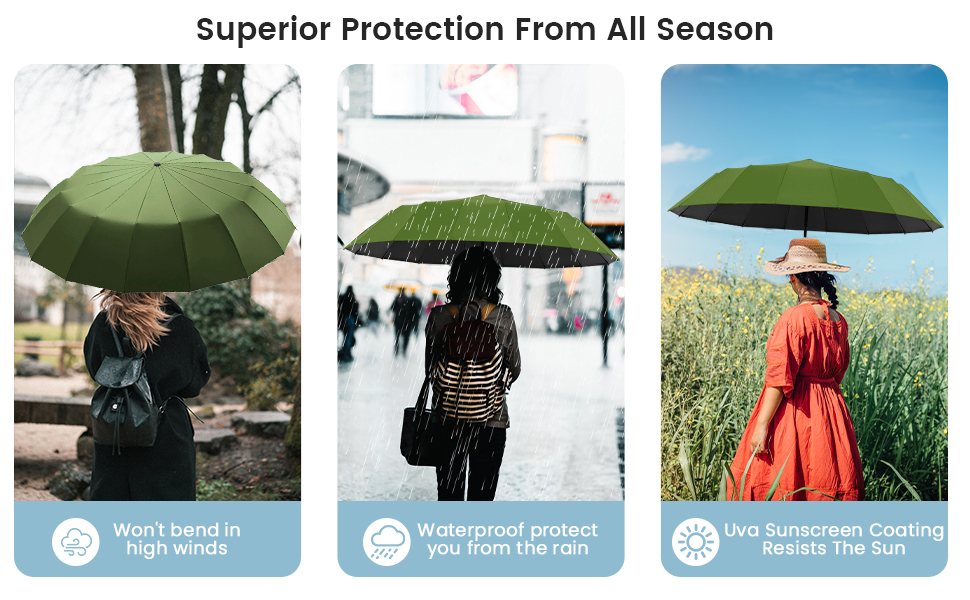 Superior Protection From All Season

Won't bend in high winds

Waterproof protect you from the rain

Uva Sunscreen Coating Resists The Sun